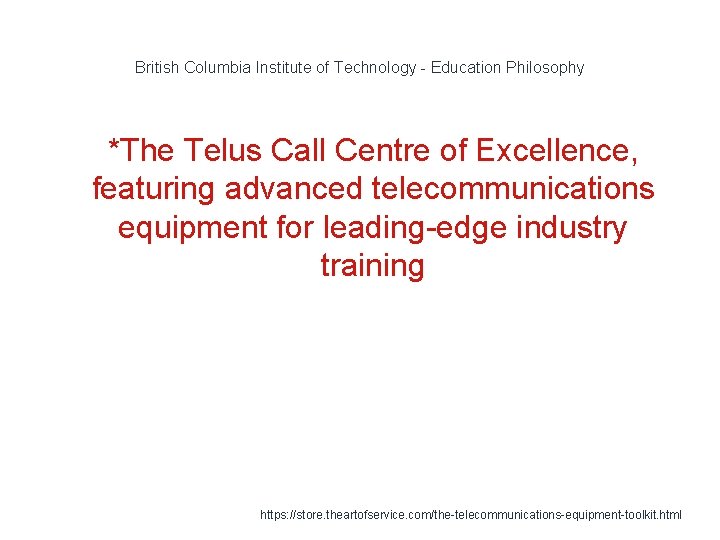 British Columbia Institute of Technology - Education Philosophy

*The Telus Call Centre of Excellence, featuring advanced telecommunications equipment for leading-edge industry training

https://store.theartofservice.com/the-telecommunications-equipment-toolkit.html